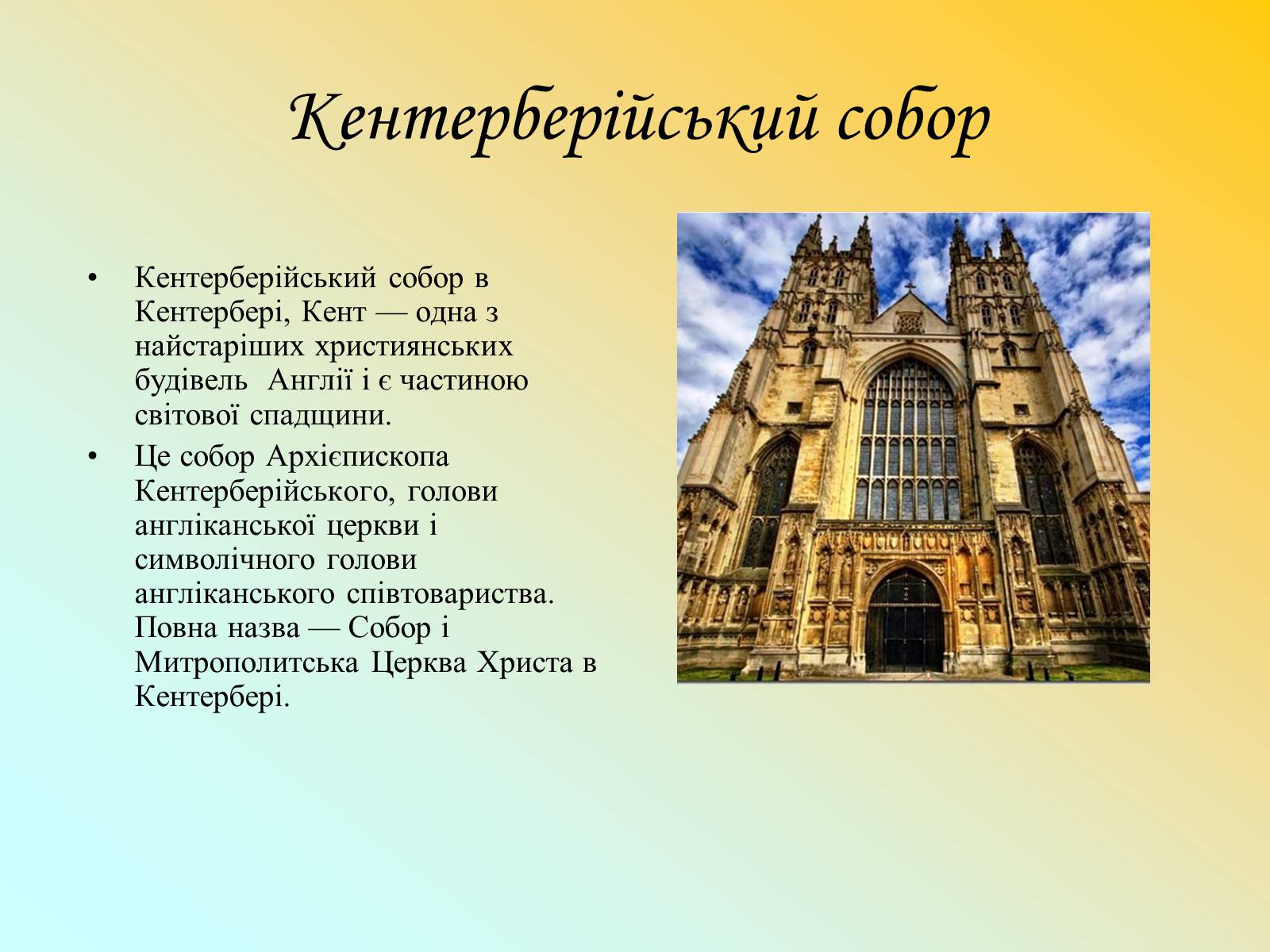 Кентерберійський собор

• Кентерберійський собор в Кентербері, Кент — одна з найстаріших християнських будівель Англії і є частиною світової спадщини.
• Це собор Архієпископа Кентерберійського, голови англіканської церкви і символічного голови англіканського співтовариства. Повна назва — Собор і Митрополитська Церква Христа в Кентербері.